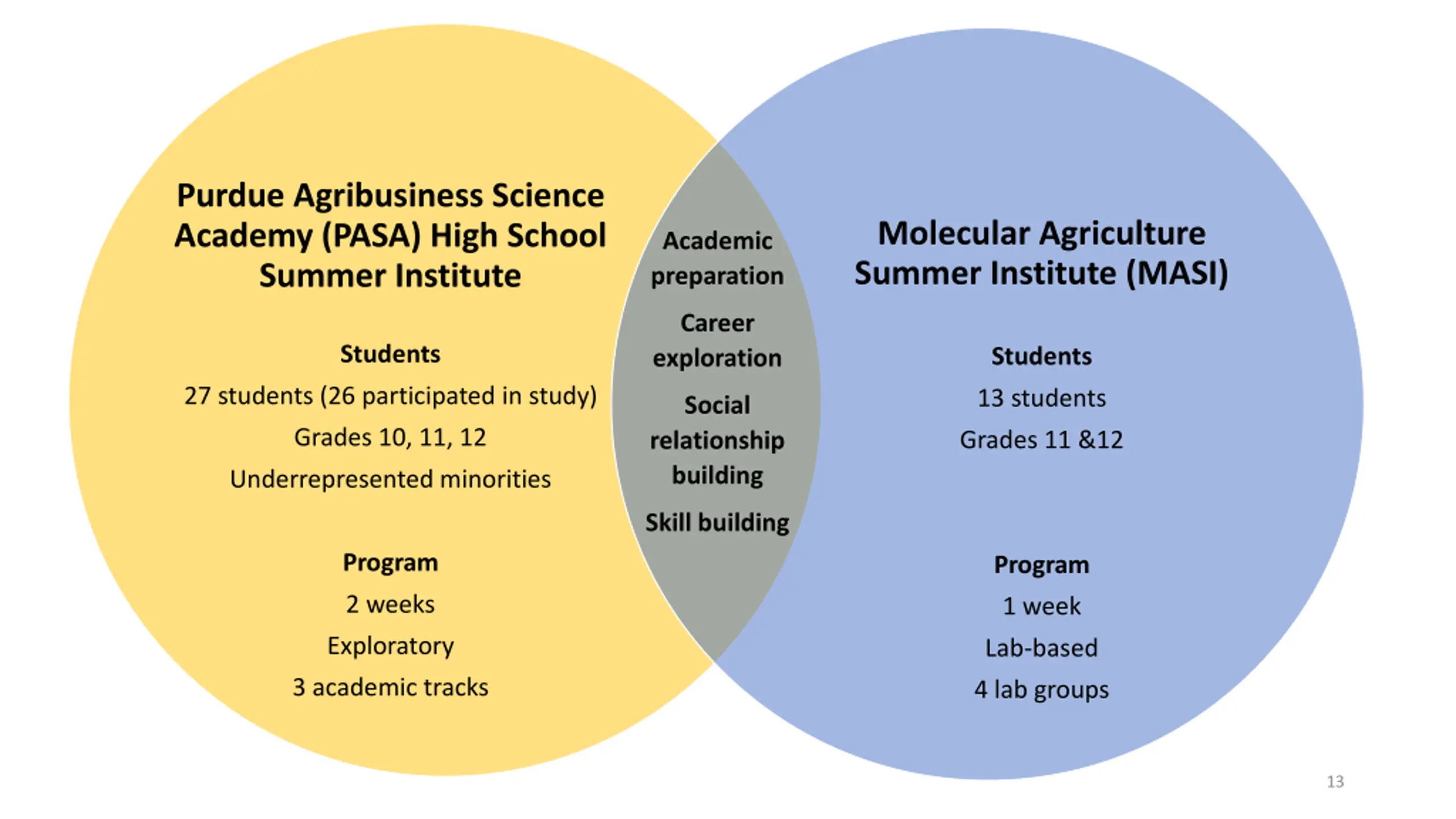 Purdue Agribusiness Science Academy (PASA) High School Summer Institute

Students

27 students (26 participated in study)

Grades 10, 11, 12

Underrepresented minorities

Program

2 weeks

Exploratory

3 academic tracks

Academic preparation

Career exploration

Social relationship building

Skill building

Molecular Agriculture Summer Institute (MASI)

Students

13 students

Grades 11 &12

Program

1 week

Lab-based

4 lab groups

13